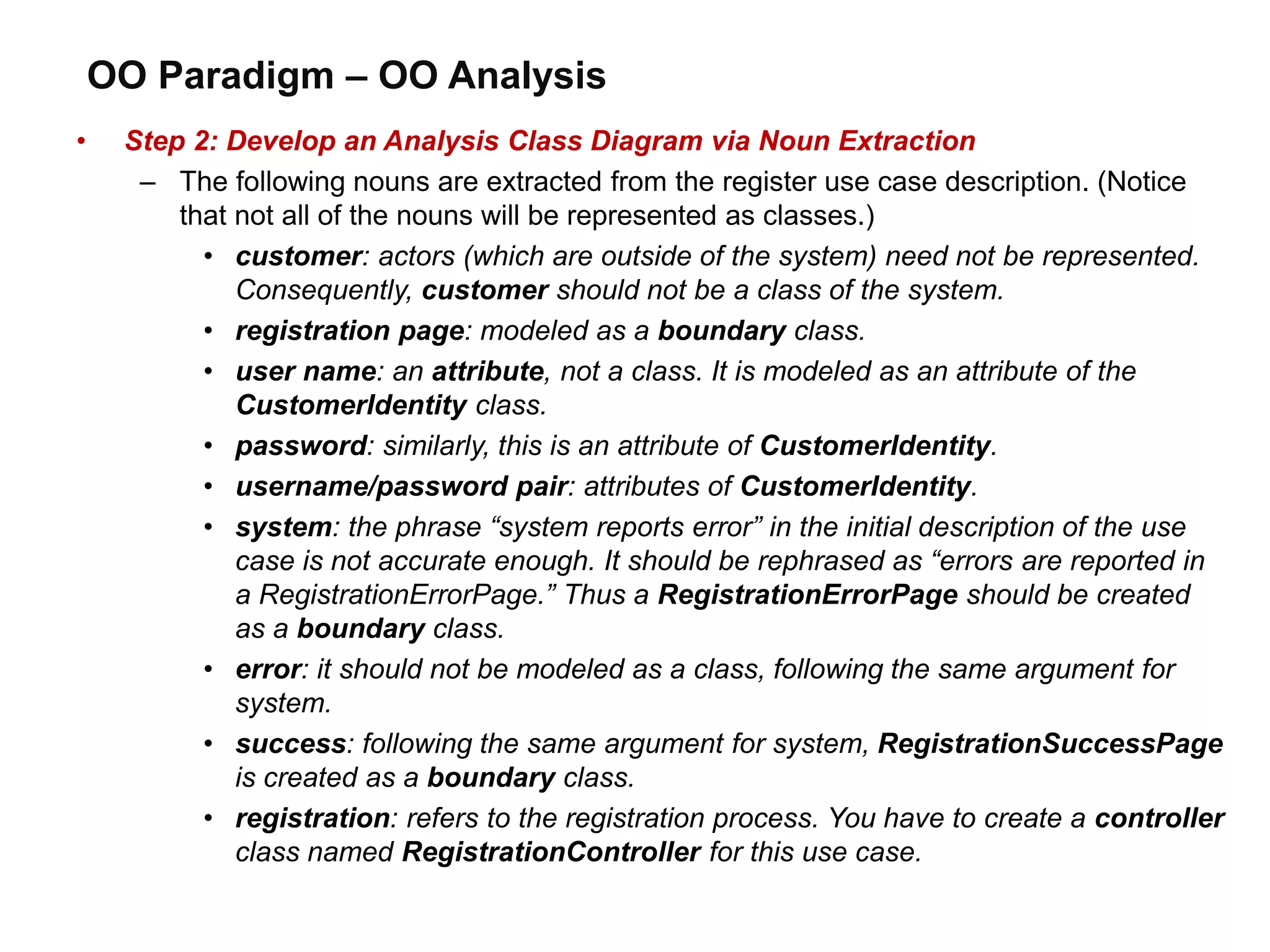 OO Paradigm – OO Analysis

• Step 2: Develop an Analysis Class Diagram via Noun Extraction

– The following nouns are extracted from the register use case description. (Notice that not all of the nouns will be represented as classes.)

• customer: actors (which are outside of the system) need not be represented. Consequently, customer should not be a class of the system.

• registration page: modeled as a boundary class.

• user name: an attribute, not a class. It is modeled as an attribute of the CustomerIdentity class.

• password: similarly, this is an attribute of CustomerIdentity.

• username/password pair: attributes of CustomerIdentity.

• system: the phrase “system reports error” in the initial description of the use case is not accurate enough. It should be rephrased as “errors are reported in a RegistrationErrorPage.” Thus a RegistrationErrorPage should be created as a boundary class.

• error: it should not be modeled as a class, following the same argument for system.

• success: following the same argument for system, RegistrationSuccessPage is created as a boundary class.

• registration: refers to the registration process. You have to create a controller class named RegistrationController for this use case.